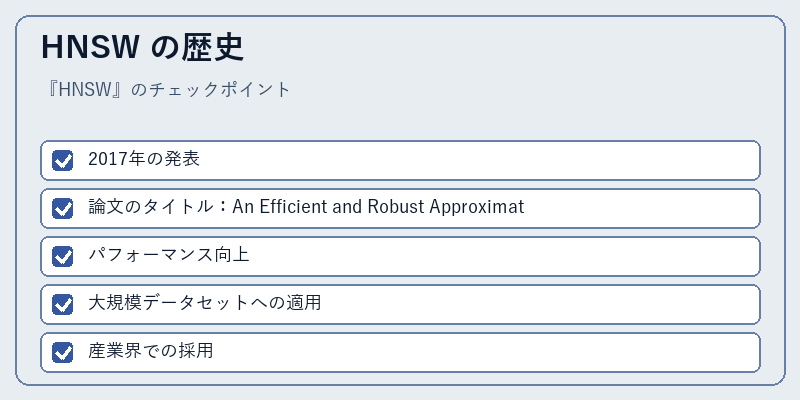 HNSW の歴史

『HNSW』のチェックポイント

2017年の発表

論文のタイトル：An Efficient and Robust Approximat

パフォーマンス向上

大規模データセットへの適用

産業界での採用